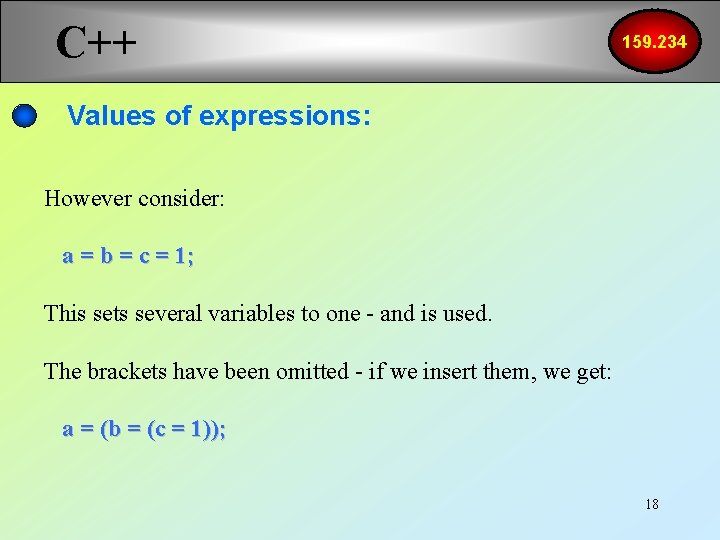 C++

159.234

Values of expressions:

However consider:

a = b = c = 1;

This sets several variables to one - and is used.

The brackets have been omitted - if we insert them, we get:

a = (b = (c = 1));

18